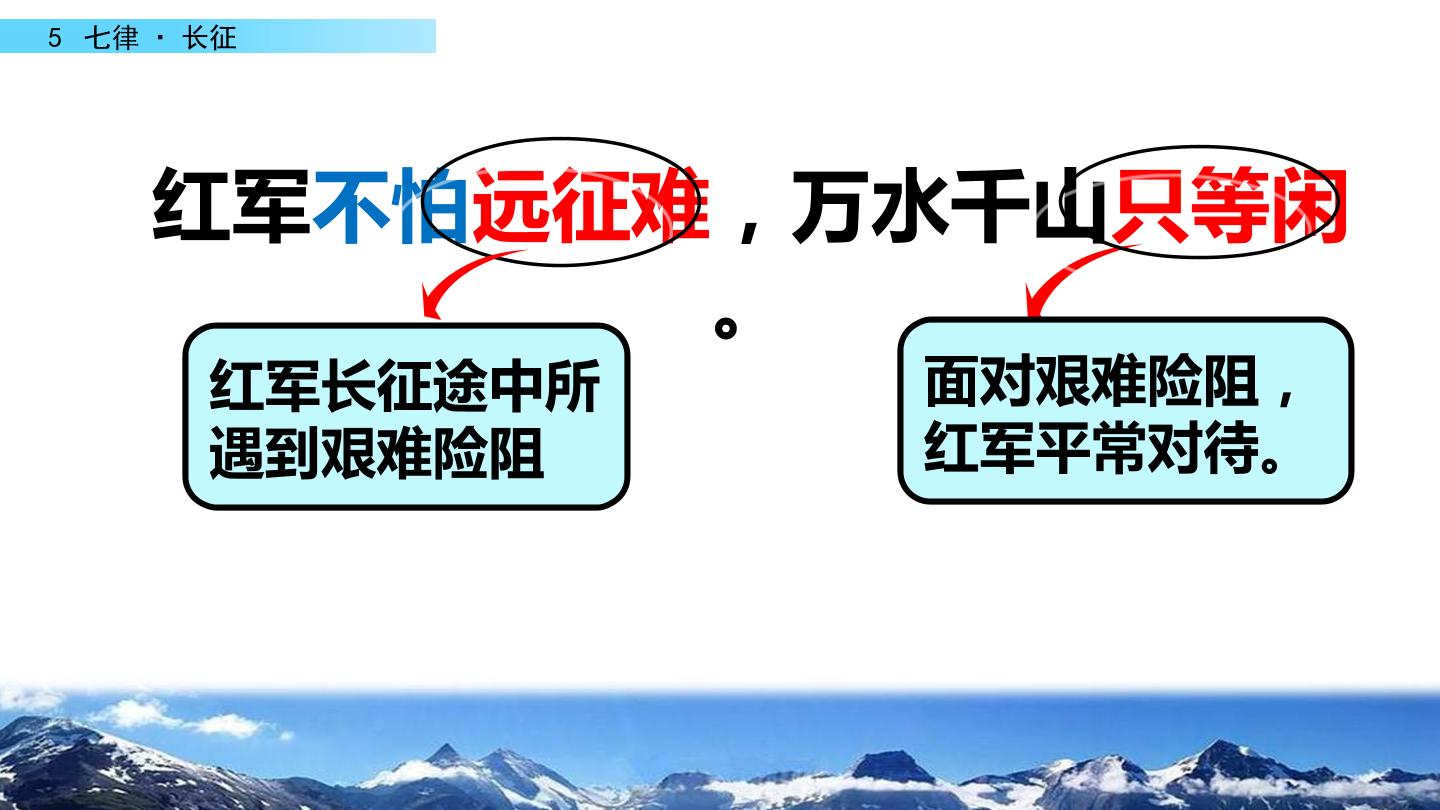 5 七律 · 长征

红军不怕远征难，万水千山只等闲。

红军长征途中所遇到艰难险阻

面对艰难险阻，红军平常对待。